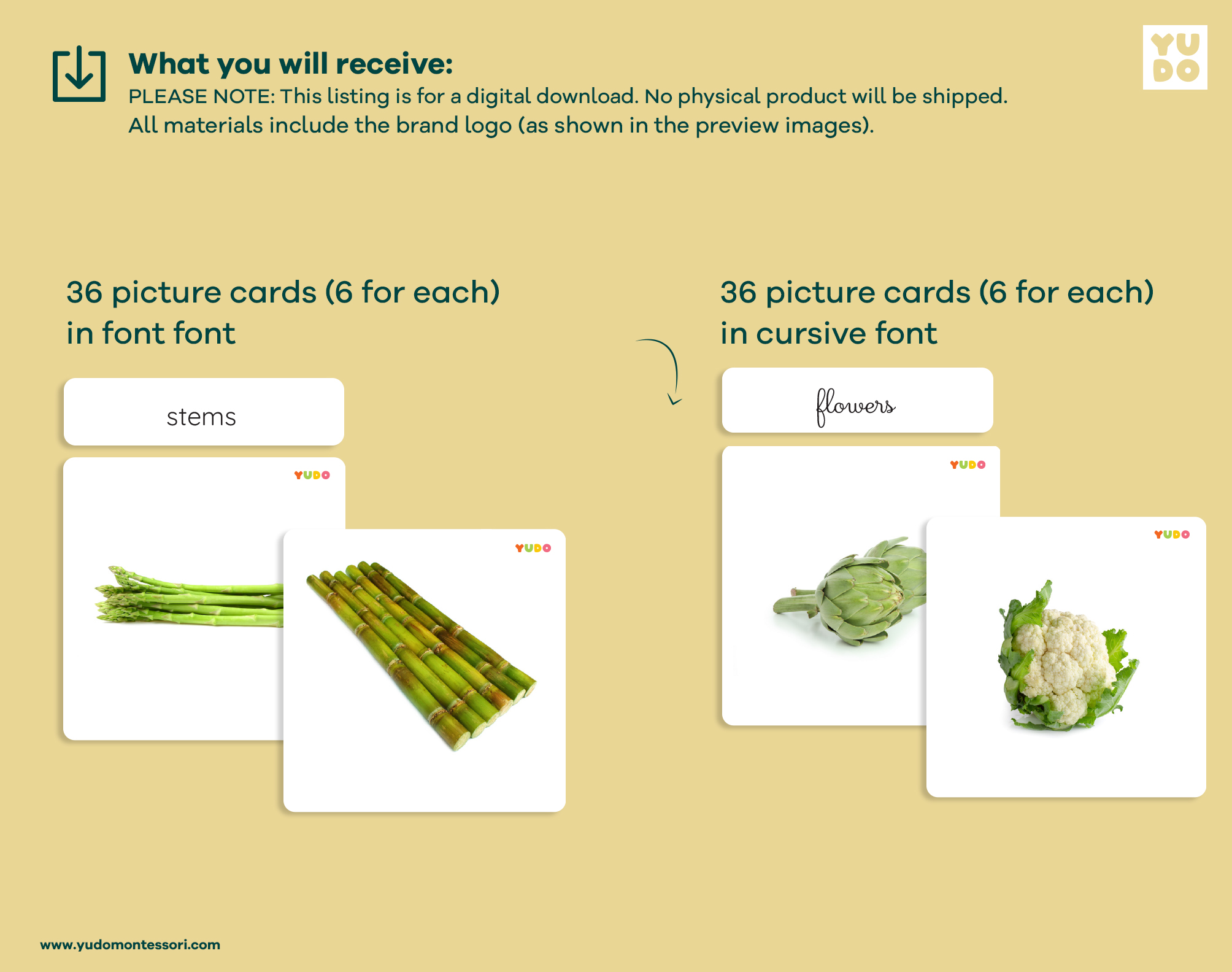 What you will receive:
PLEASE NOTE: This listing is for a digital download. No physical product will be shipped. All materials include the brand logo (as shown in the preview images).

YU
DO

36 picture cards (6 for each) in font font

stems

YUDO

YUDO

36 picture cards (6 for each) in cursive font

flowers

YUDO

YUDO

www.yudomontessori.com